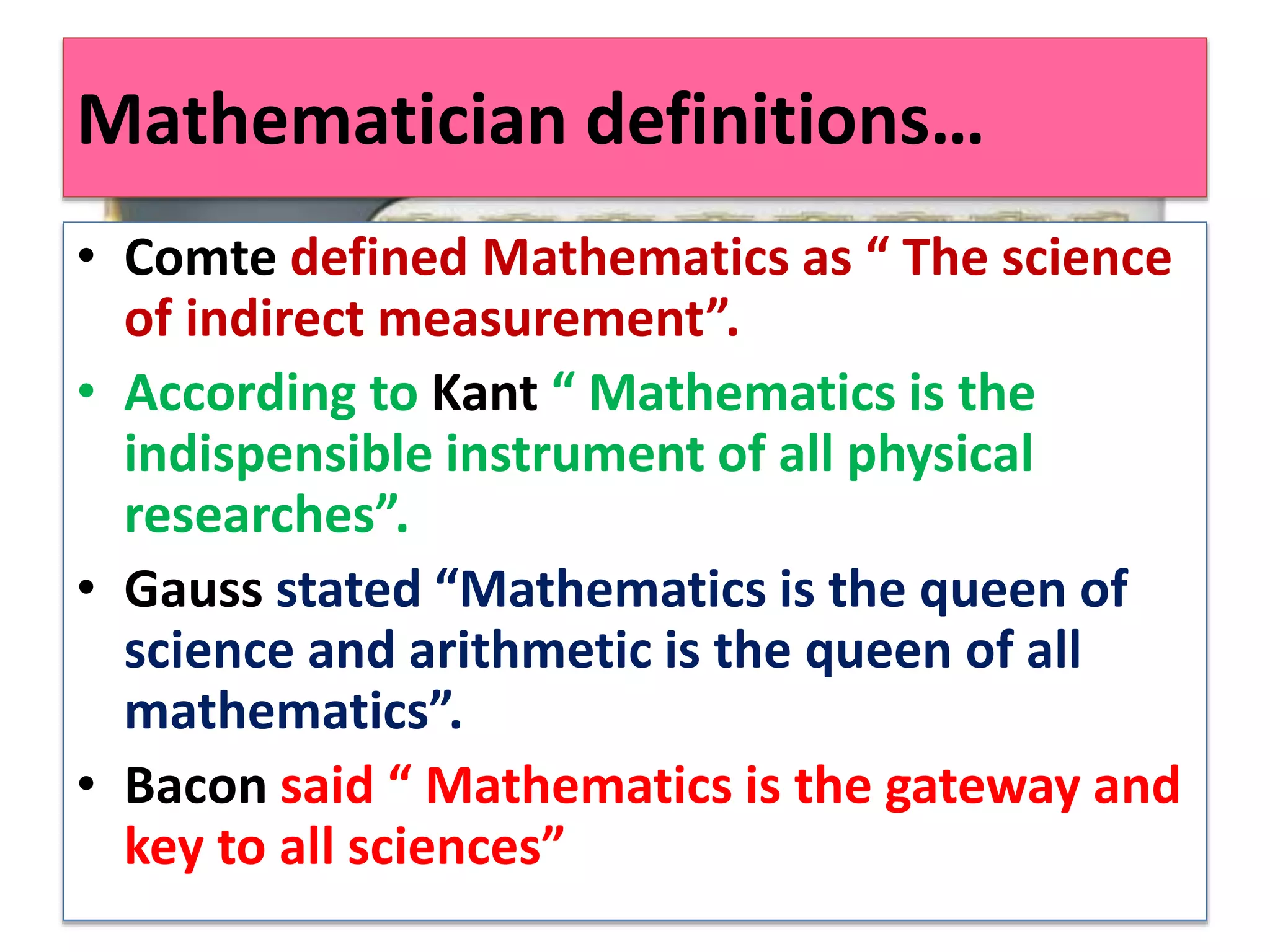 Mathematician definitions…

• Comte defined Mathematics as “ The science of indirect measurement”.

• According to Kant “ Mathematics is the indispensible instrument of all physical researches”.

• Gauss stated “Mathematics is the queen of science and arithmetic is the queen of all mathematics”.

• Bacon said “ Mathematics is the gateway and key to all sciences”